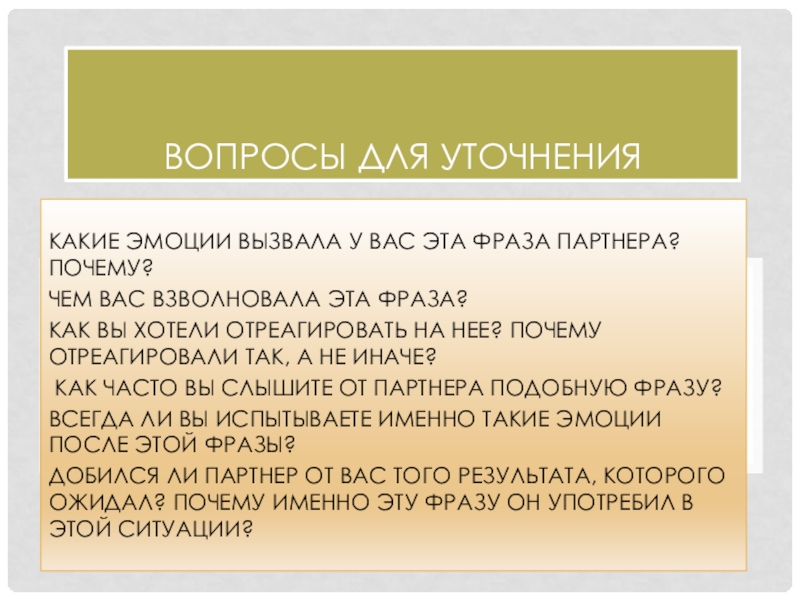 ВОПРОСЫ ДЛЯ УТОЧНЕНИЯ

КАКИЕ ЭМОЦИИ ВЫЗВАЛА У ВАС ЭТА ФРАЗА ПАРТНЕРА? ПОЧЕМУ?

ЧЕМ ВАС ВЗВОЛНОВАЛА ЭТА ФРАЗА?

КАК ВЫ ХОТЕЛИ ОТРЕАГИРОВАТЬ НА НЕЕ? ПОЧЕМУ ОТРЕАГИРОВАЛИ ТАК, А НЕ ИНАЧЕ?

КАК ЧАСТО ВЫ СЛЫШИТЕ ОТ ПАРТНЕРА ПОДОБНУЮ ФРАЗУ?

ВСЕГДА ЛИ ВЫ ИСПЫТЫВАЕТЕ ИМЕННО ТАКИЕ ЭМОЦИИ ПОСЛЕ ЭТОЙ ФРАЗЫ?

ДОБИЛСЯ ЛИ ПАРТНЕР ОТ ВАС ТОГО РЕЗУЛЬТАТА, КОТОРОГО ОЖИДАЛ? ПОЧЕМУ ИМЕННО ЭТУ ФРАЗУ ОН УПОТРЕБИЛ В ЭТОЙ СИТУАЦИИ?